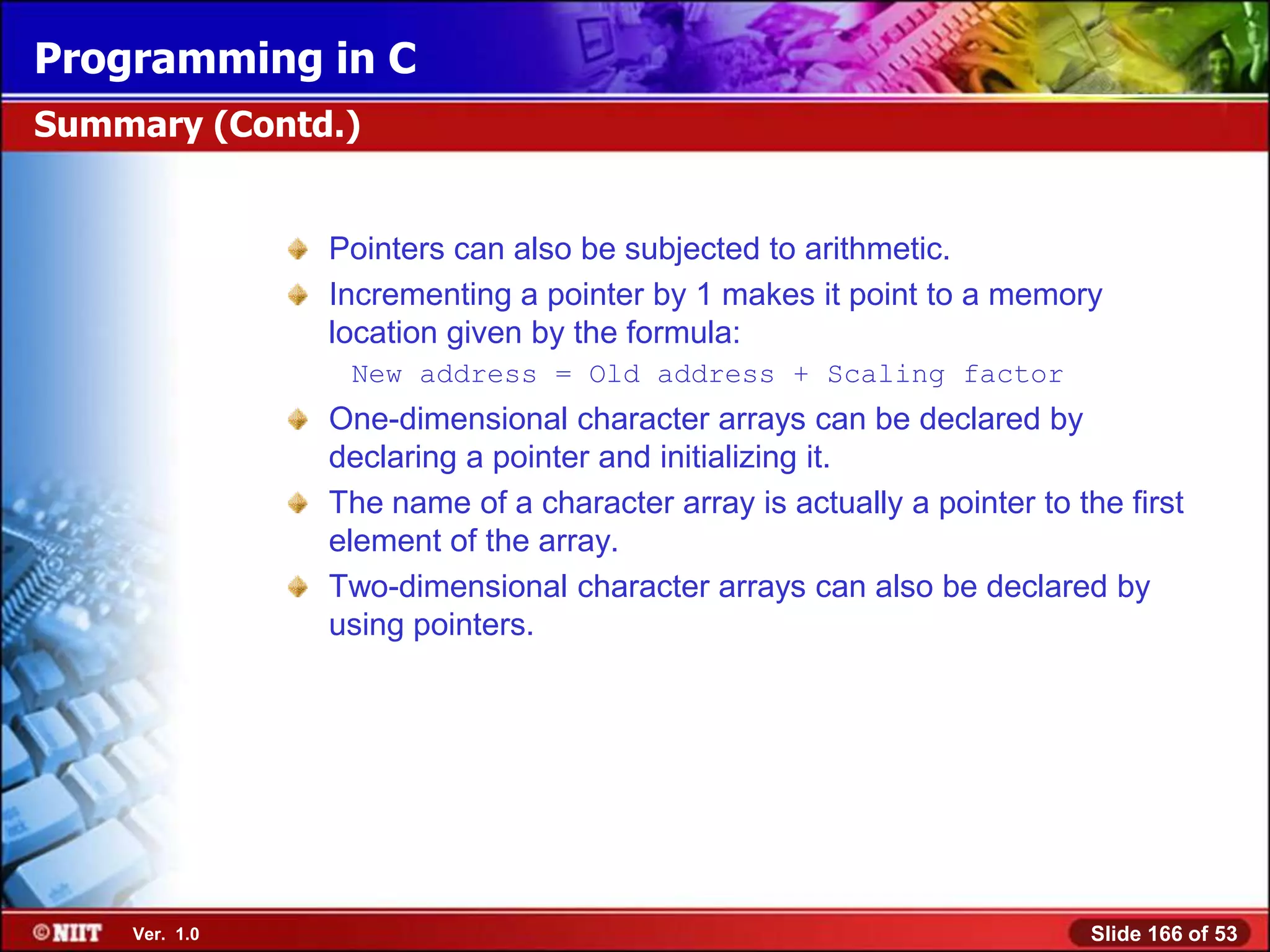 Programming in C

Summary (Contd.)

Pointers can also be subjected to arithmetic.

Incrementing a pointer by 1 makes it point to a memory location given by the formula:

New address = Old address + Scaling factor

One-dimensional character arrays can be declared by declaring a pointer and initializing it.

The name of a character array is actually a pointer to the first element of the array.

Two-dimensional character arrays can also be declared by using pointers.

©NIIT Ver. 1.0

Slide 166 of 53